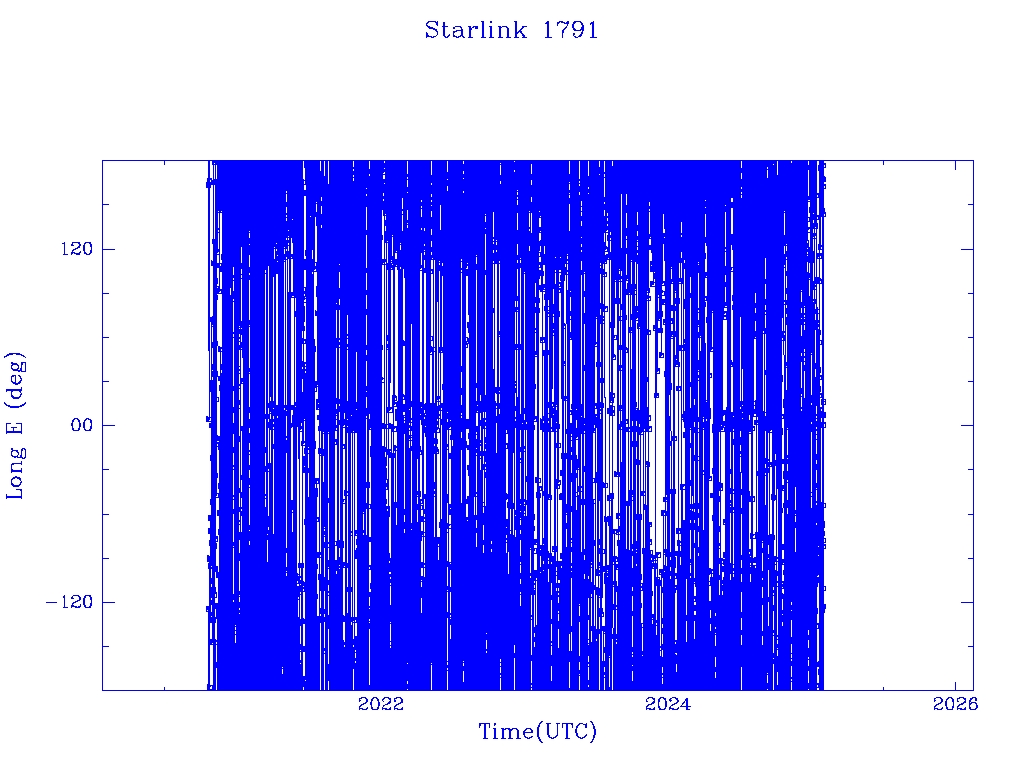 Starlink 1791

Long E (deg)

120

00

−120

2022

2024

2026

Time(UTC)